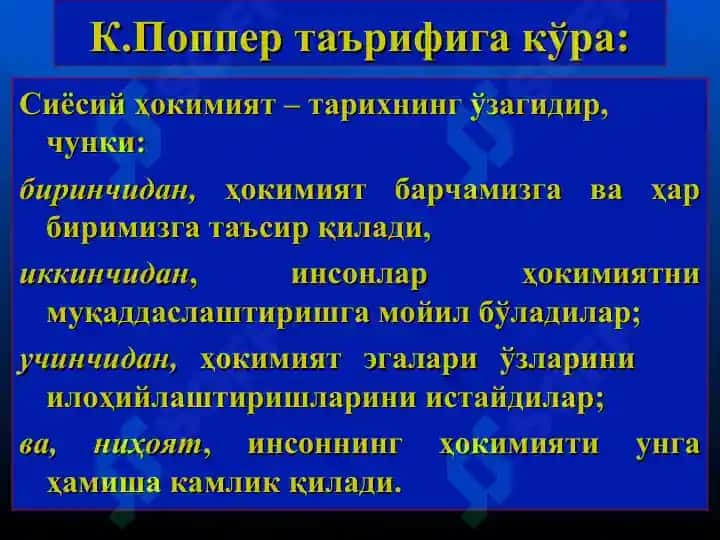 К.Поппер таърифига кўра:

Сиёсий ҳокимият – тарихнинг ўзагидир, чунки:

биринчидан, ҳокимият барчамизга ва ҳар биримизга таъсир қилади,

иккинчидан, инсонлар ҳокимиятни муқаддаслаштиришга мойил бўладилар;

учинчидан, ҳокимият эгалари ўзларини илоҳийлаштиришларини истайдилар;

ва, ниҳоят, инсоннинг ҳокимияти унга ҳамиша камлик қилади.